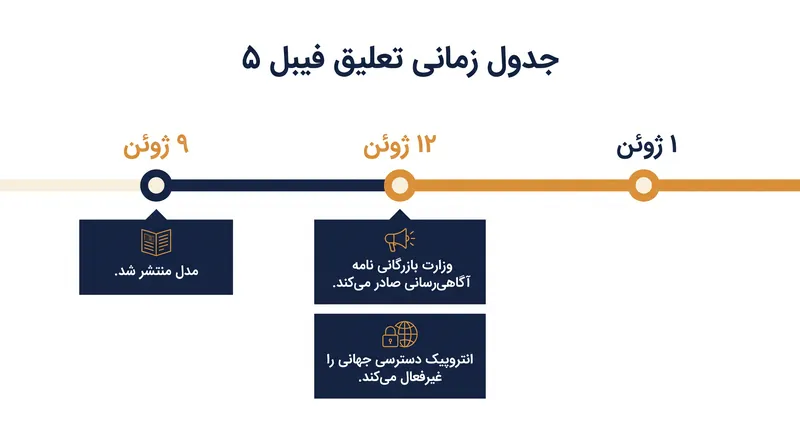 جدول زمانی تعلیق فیبل ۵

۱ ژوئن

۱۲ ژوئن

۹ ژوئن

وزارت بازرگانی نامه آگاهی‌رسانی صادر می‌کند.

انتروپیک دسترسی جهانی را غیرفعال می‌کند.

مدل منتشر شد.